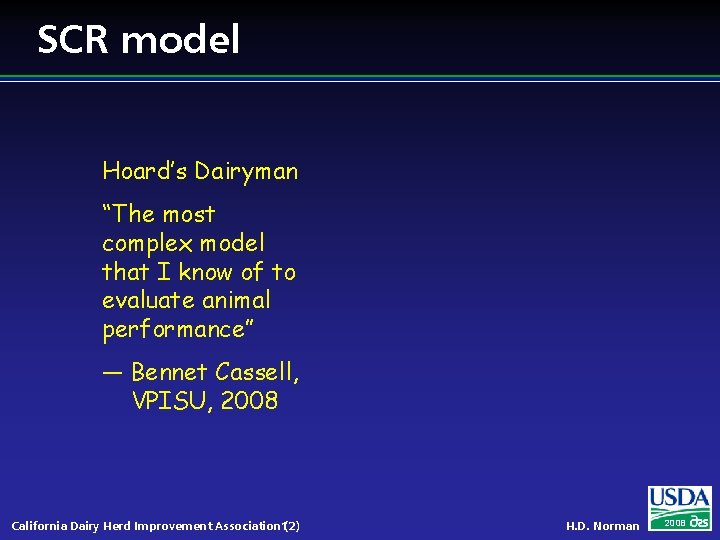 SCR model

Hoard's Dairyman

"The most complex model that I know of to evaluate animal performance"

— Bennet Cassell, VPISU, 2008

California Dairy Herd Improvement Association (2)

H.D. Norman

USDA

2008